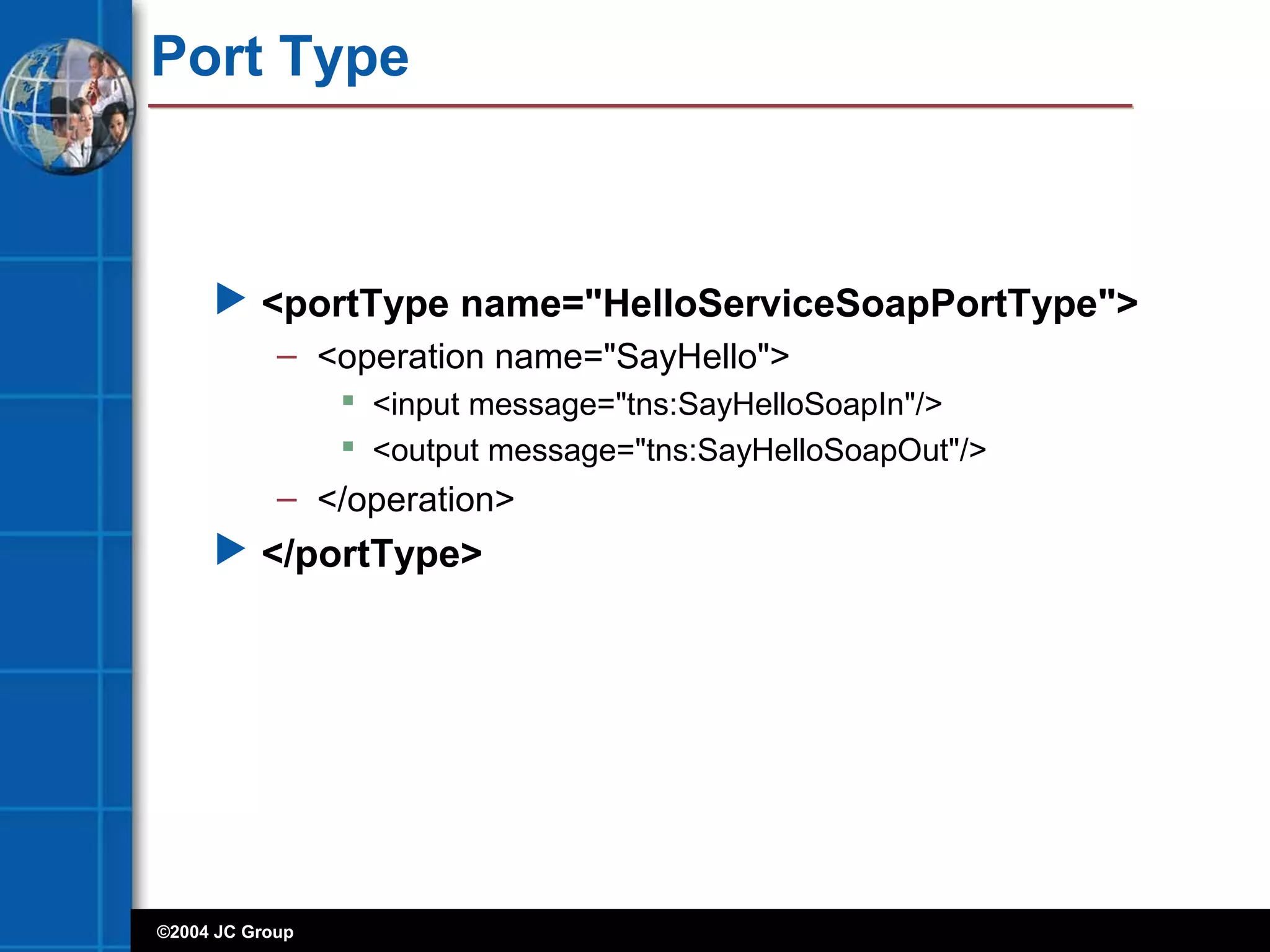 Port Type

<portType name="HelloServiceSoapPortType">
– <operation name="SayHello">
<input message="tns:SayHelloSoapIn"/>
<output message="tns:SayHelloSoapOut"/>
– </operation>
</portType>

©2004 JC Group